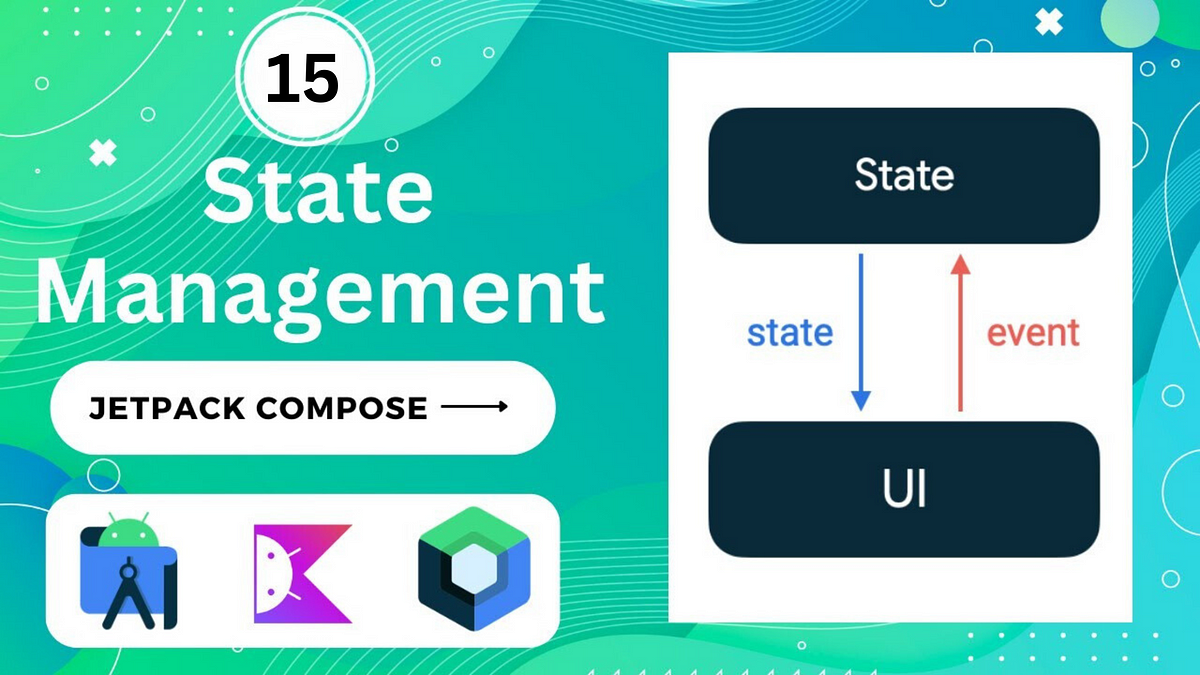 15

State Management

JETPACK COMPOSE

State

state

event

UI